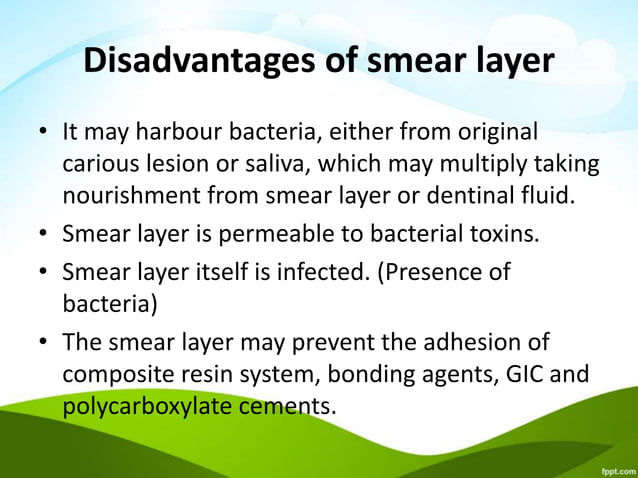 Disadvantages of smear layer

• It may harbour bacteria, either from original carious lesion or saliva, which may multiply taking nourishment from smear layer or dentinal fluid.

• Smear layer is permeable to bacterial toxins.

• Smear layer itself is infected. (Presence of bacteria)

• The smear layer may prevent the adhesion of composite resin system, bonding agents, GIC and polycarboxylate cements.

fppt.com